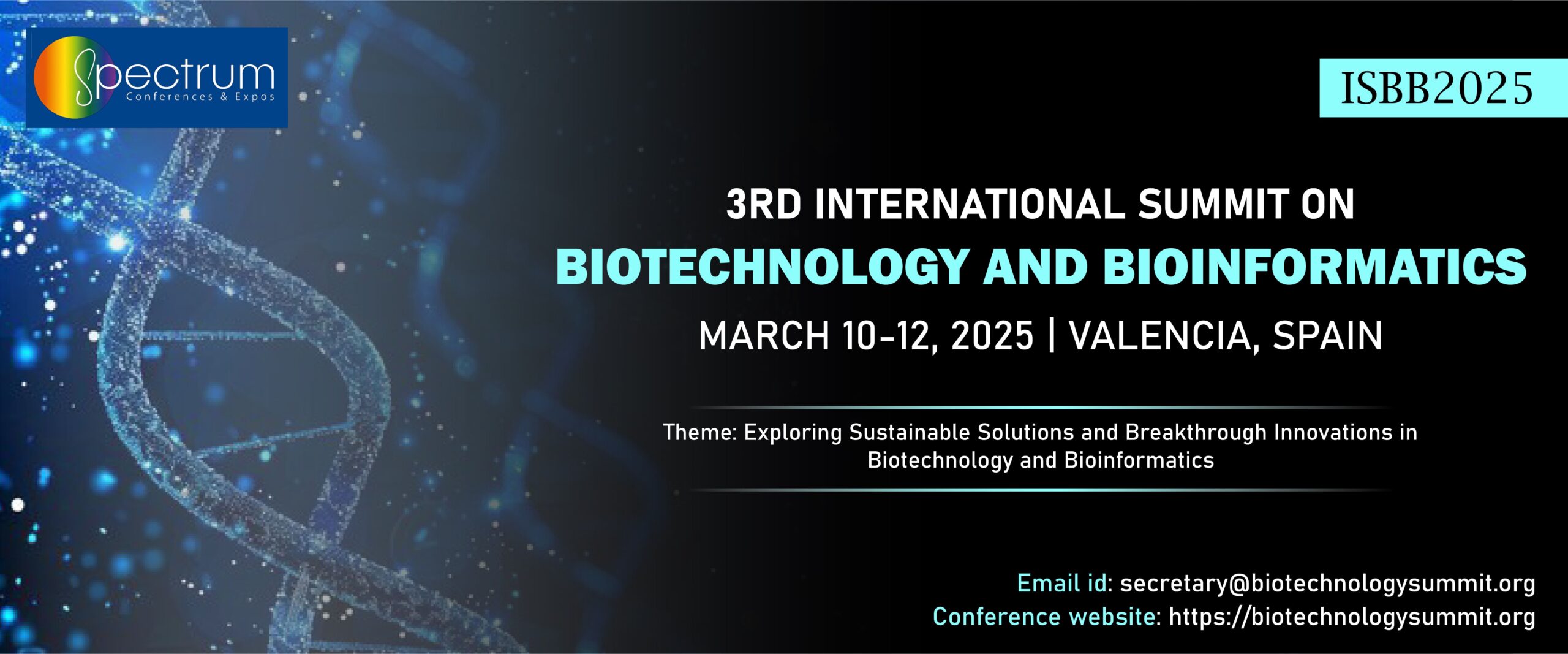 Spectrum
Conferences & Expos

ISBB2025

3RD INTERNATIONAL SUMMIT ON
BIOTECHNOLOGY AND BIOINFORMATICS
MARCH 10-12, 2025 | VALENCIA, SPAIN

Theme: Exploring Sustainable Solutions and Breakthrough Innovations in Biotechnology and Bioinformatics

Email id: secretary@biotechnologysummit.org
Conference website: https://biotechnologysummit.org